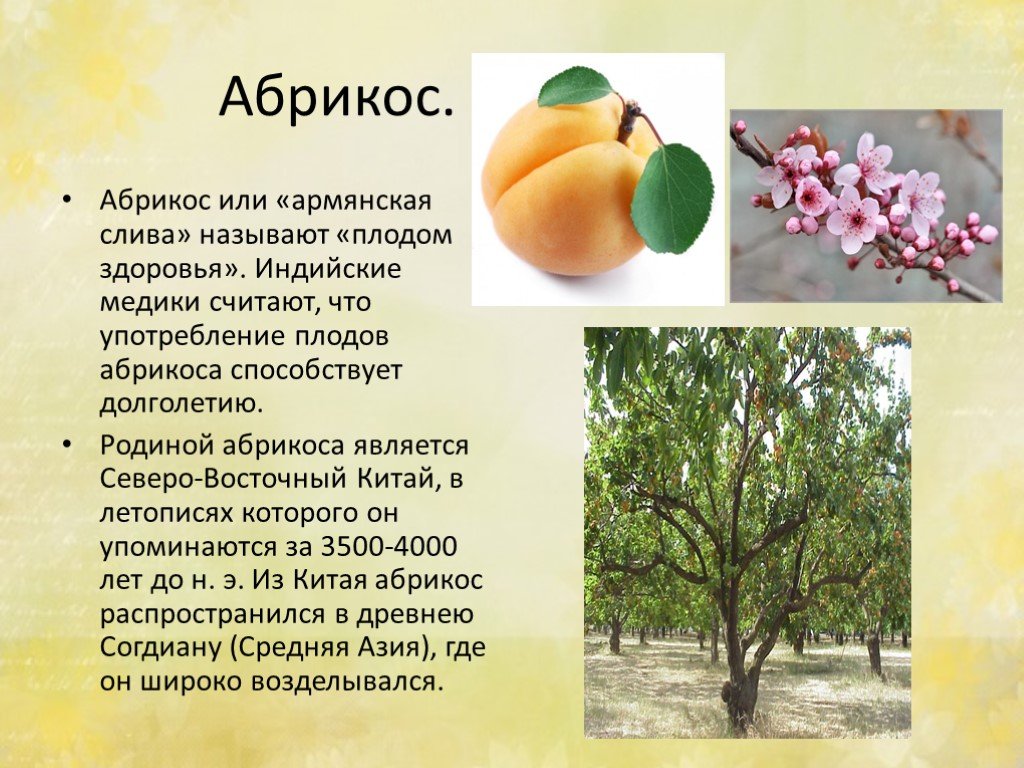 Абрикос.

• Абрикос или «армянская слива» называют «плодом здоровья». Индийские медики считают, что употребление плодов абрикоса способствует долголетию.

• Родиной абрикоса является Северо-Восточный Китай, в летописях которого он упоминаются за 3500-4000 лет до н. э. Из Китая абрикос распространился в древнею Согдиану (Средняя Азия), где он широко возделывался.